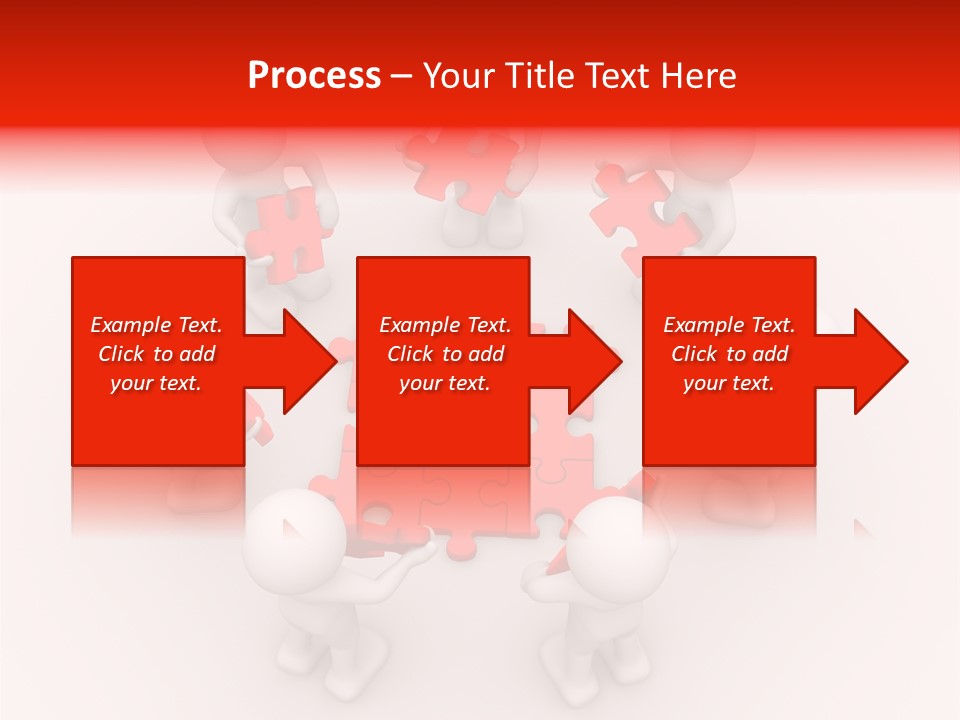 Process – Your Title Text Here

Example Text. Click to add your text.

Example Text. Click to add your text.

Example Text. Click to add your text.